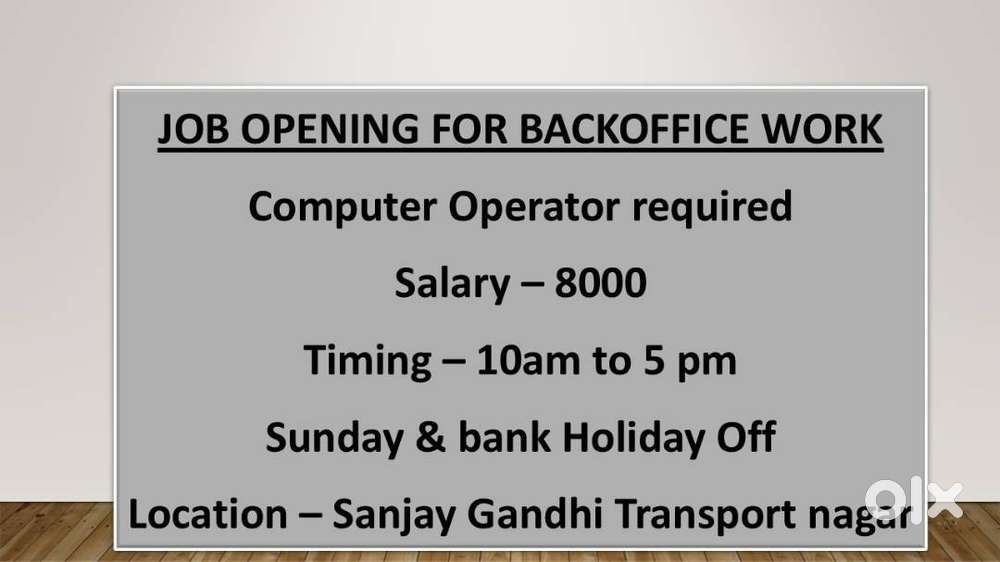 JOB OPENING FOR BACKOFFICE WORK

Computer Operator required

Salary – 8000

Timing – 10am to 5 pm

Sunday & bank Holiday Off

Location – Sanjay Gandhi Transport nagar

olx